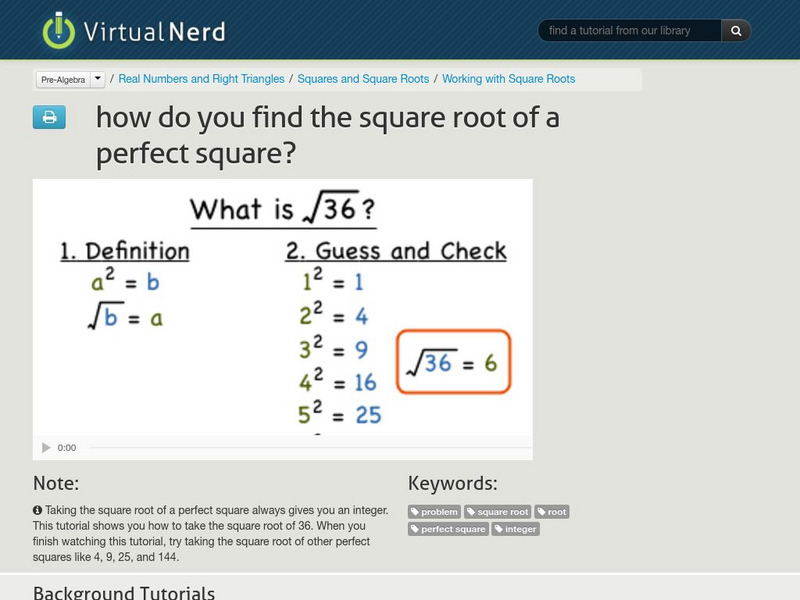 VirtualNerd

find a tutorial from our library

Pre-Algebra / Real Numbers and Right Triangles / Squares and Square Roots / Working with Square Roots

how do you find the square root of a perfect square?

What is $\sqrt{36}$?

1. Definition
$a^2 = b$
$\sqrt{b} = a$

2. Guess and Check
$1^2 = 1$
$2^2 = 4$
$3^2 = 9$
$4^2 = 16$
$5^2 = 25$

$\sqrt{36} = 6$

0:00

Note:

Taking the square root of a perfect square always gives you an integer. This tutorial shows you how to take the square root of 36. When you finish watching this tutorial, try taking the square root of other perfect squares like 4, 9, 25, and 144.

Keywords:

problem
square root
root
perfect square
integer

Background Tutorials